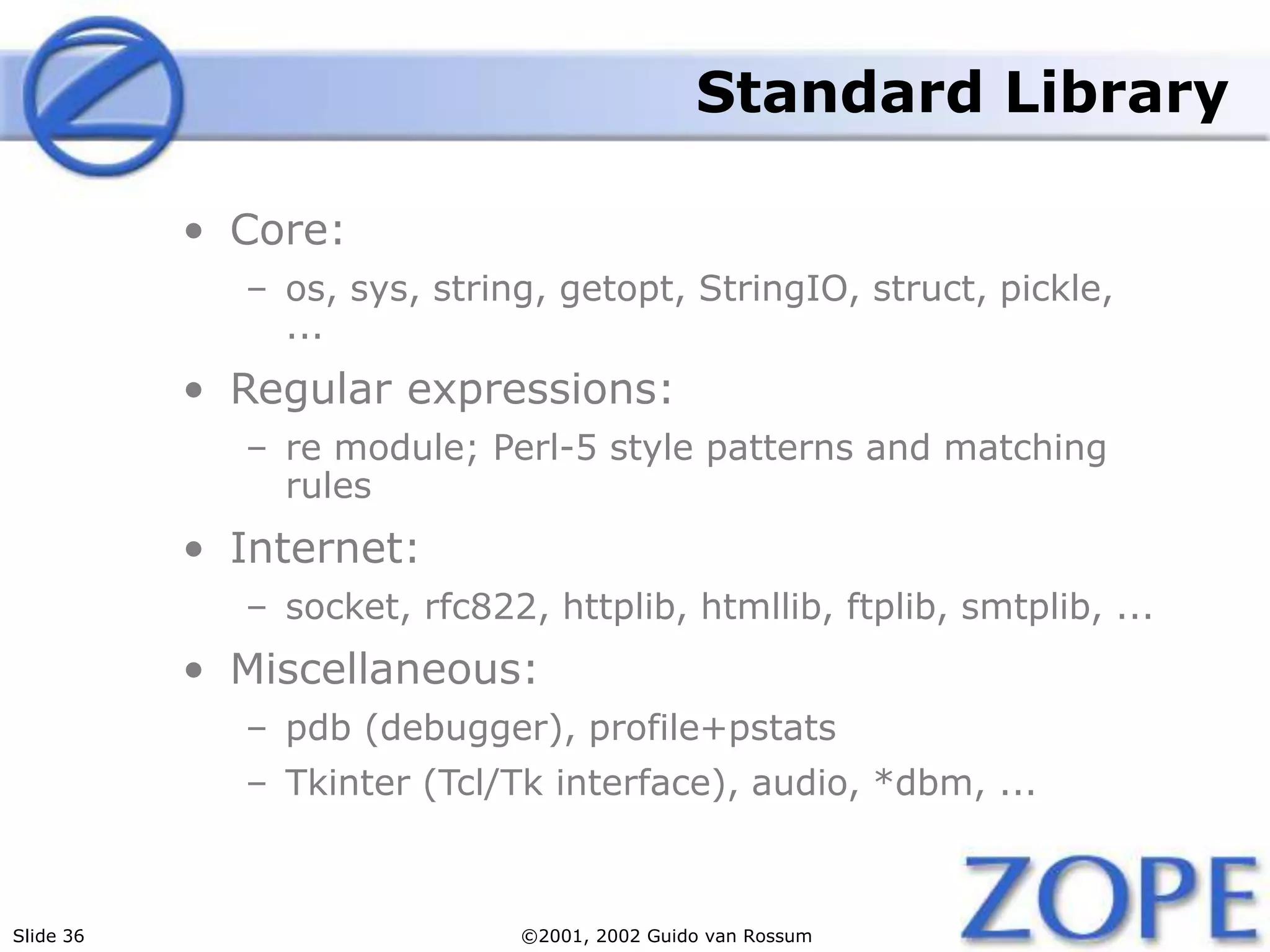 Standard Library

• Core:
– os, sys, string, getopt, StringIO, struct, pickle, ...

• Regular expressions:
– re module; Perl-5 style patterns and matching rules

• Internet:
– socket, rfc822, httplib, htmllib, ftplib, smtplib, ...

• Miscellaneous:
– pdb (debugger), profile+pstats
– Tkinter (Tcl/Tk interface), audio, *dbm, ...

Slide 36

©2001, 2002 Guido van Rossum

ZOPE